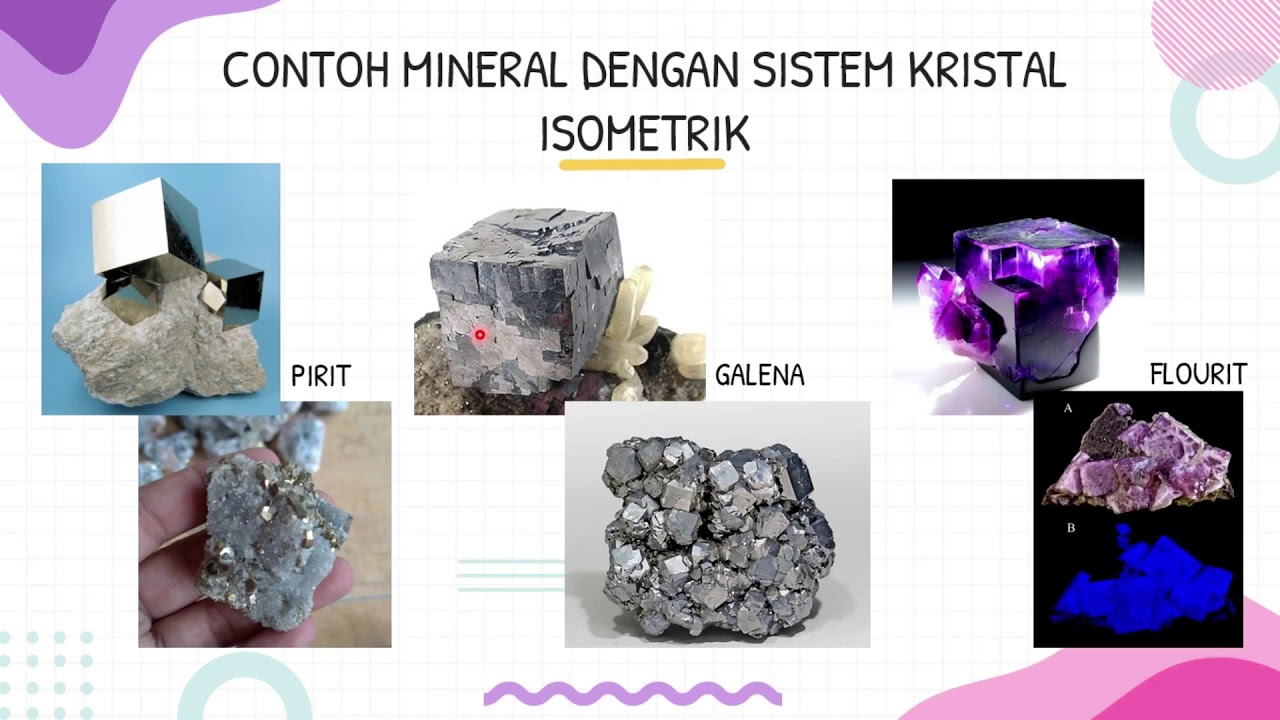 CONTOH MINERAL DENGAN SISTEM KRISTAL ISOMETRIK

PIRIT

GALENA

FLOURIT

A

B